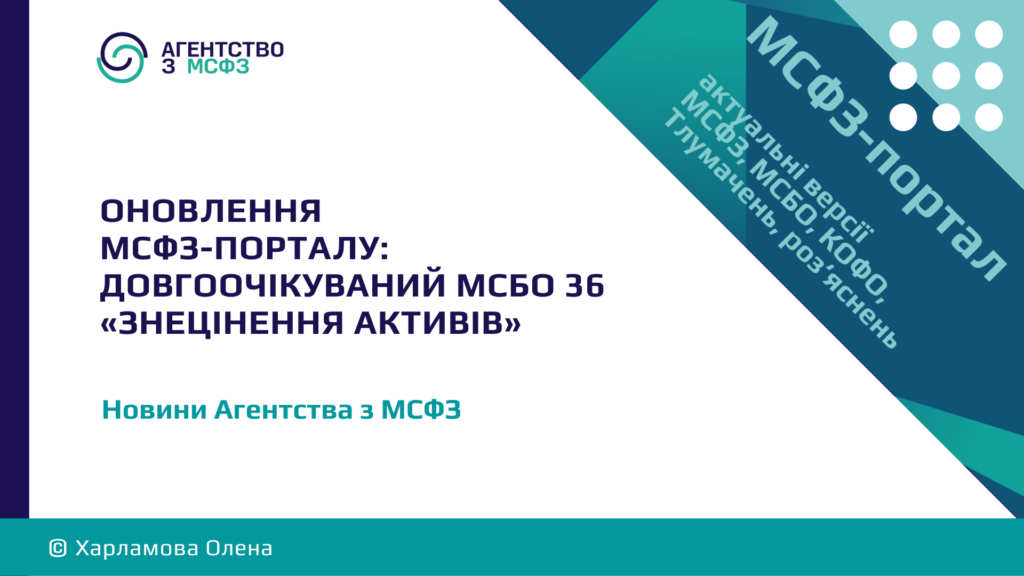 АГЕНТСТВО З МСФЗ

МСФЗ-портал

актуальні версії МСФЗ, МСБО, КОФО, Тлумачень, роз'яснень

ОНОВЛЕННЯ МСФЗ-ПОРТАЛУ: ДОВГООЧІКУВАНИЙ МСБО 36 «ЗНЕЦІНЕННЯ АКТИВІВ»

Новини Агентства з МСФЗ

© Харламова Олена